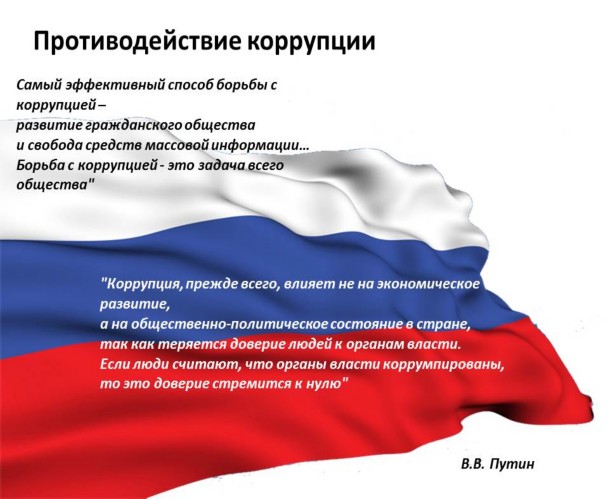 Противодействие коррупции

Самый эффективный способ борьбы с коррупцией –
развитие гражданского общества
и свобода средств массовой информации...
Борьба с коррупцией - это задача всего общества"

"Коррупция, прежде всего, влияет не на экономическое развитие,
а на общественно-политическое состояние в стране,
так как теряется доверие людей к органам власти.
Если люди считают, что органы власти коррумпированы,
то это доверие стремится к нулю"

В.В. Путин